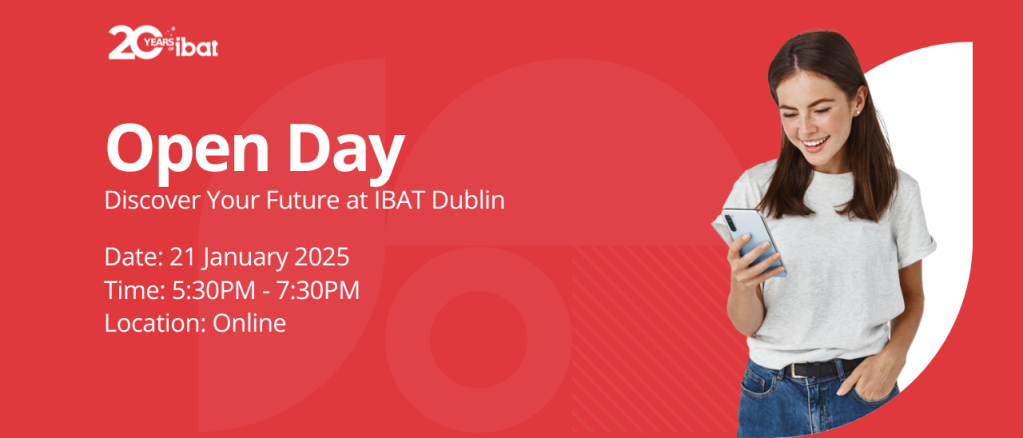 20 YEARS ibat

Open Day
Discover Your Future at IBAT Dublin

Date: 21 January 2025
Time: 5:30PM - 7:30PM
Location: Online